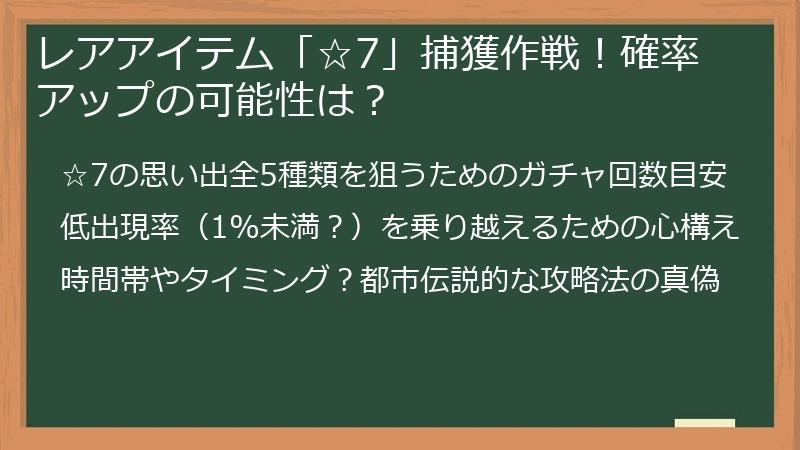 レアアイテム「☆7」捕獲作戦！確率アップの可能性は？

☆7の思い出全5種類を狙うためのガチャ回数目安

低出現率（1%未満？）を乗り越えるための心構え

時間帯やタイミング？都市伝説的な攻略法の真偽